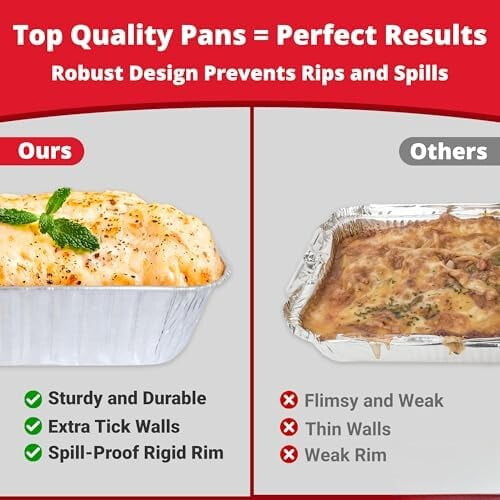 Top Quality Pans = Perfect Results
Robust Design Prevents Rips and Spills

Ours

Sturdy and Durable
Extra Tick Walls
Spill-Proof Rigid Rim

Others

Flimsy and Weak
Thin Walls
Weak Rim